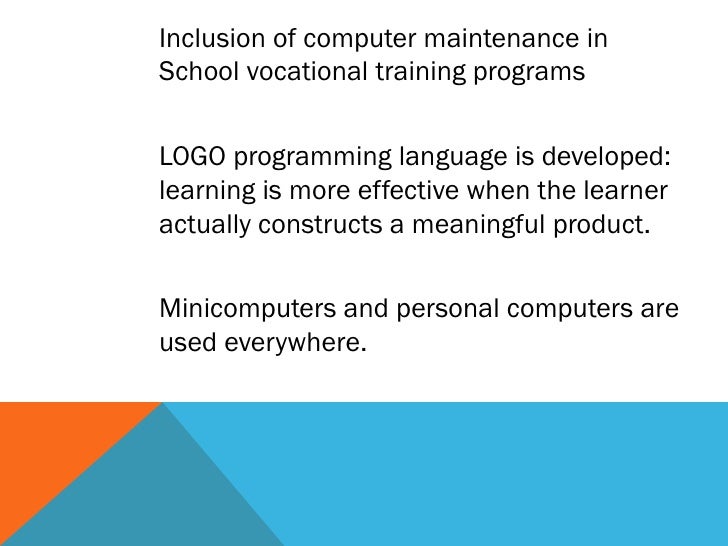 Inclusion of computer maintenance in School vocational training programs

LOGO programming language is developed: learning is more effective when the learner actually constructs a meaningful product.

Minicomputers and personal computers are used everywhere.